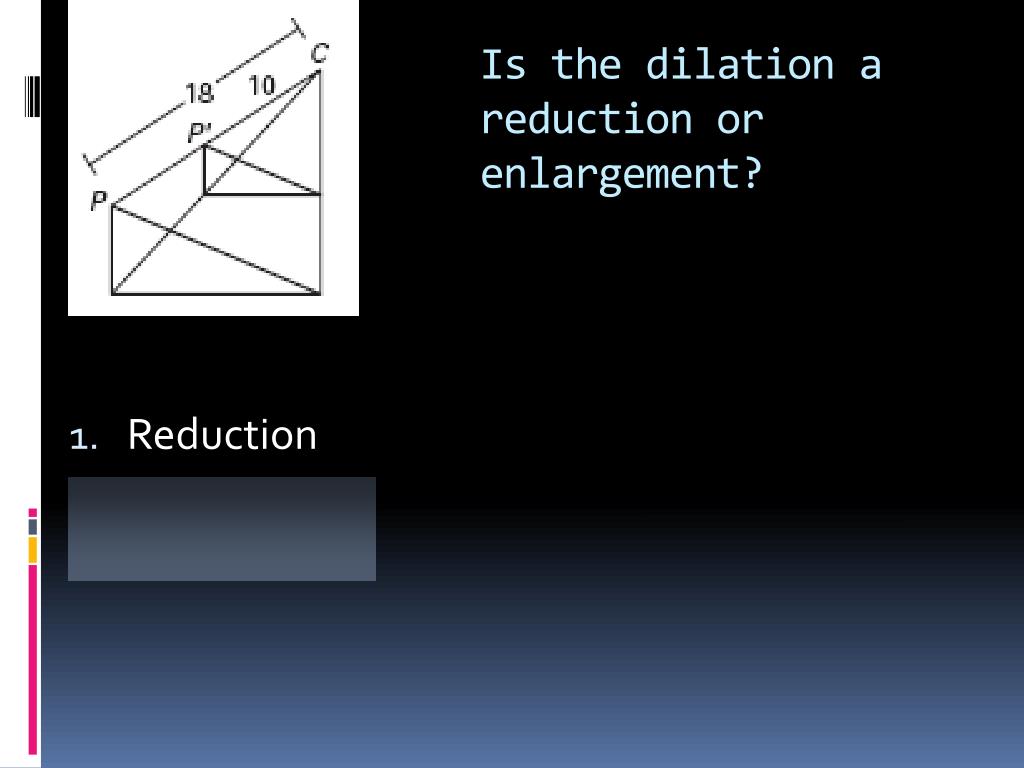 18
10
C
P'
P

Is the dilation a reduction or enlargement?

1. Reduction